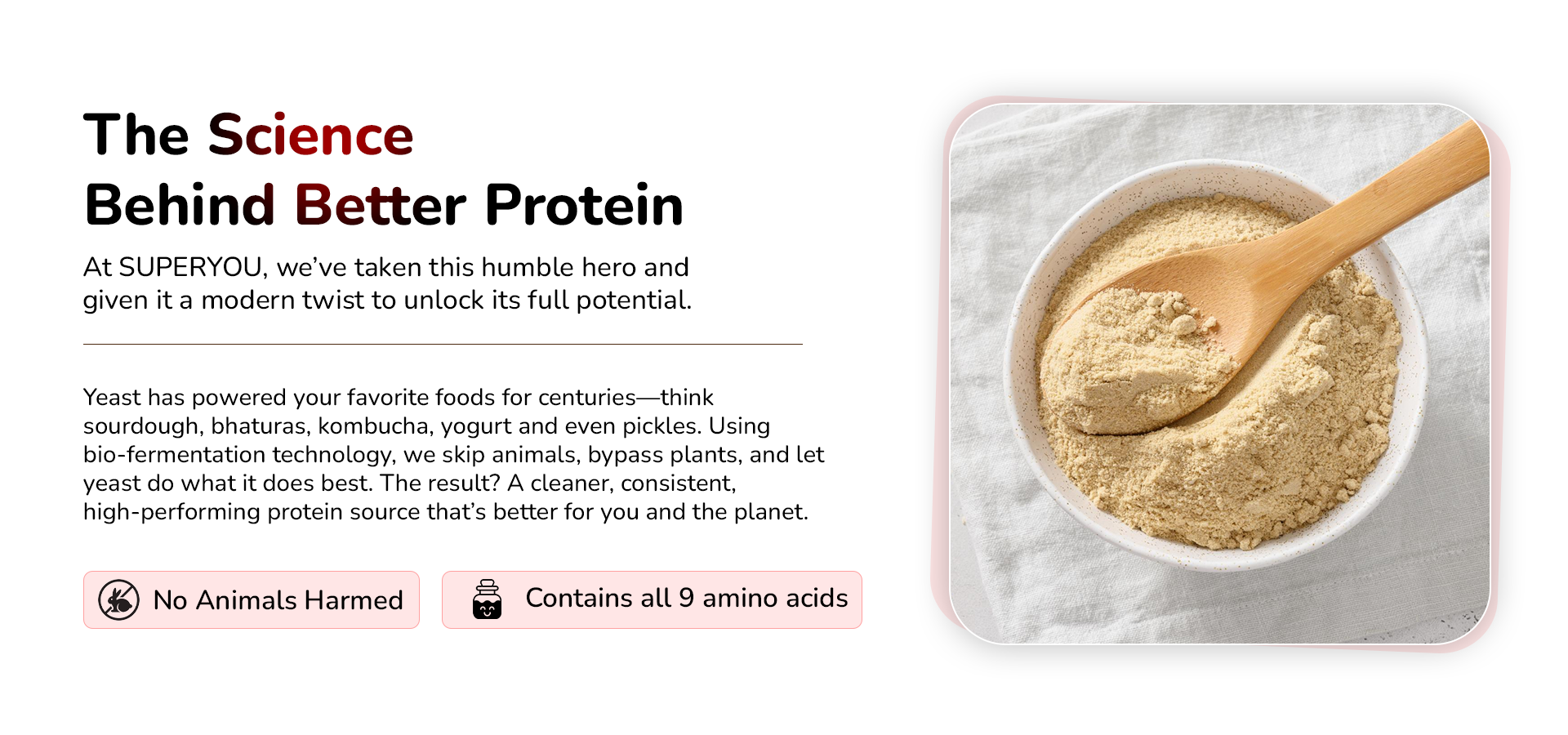 The Science
Behind Better Protein

At SUPERYOU, we've taken this humble hero and given it a modern twist to unlock its full potential.

Yeast has powered your favorite foods for centuries—think sourdough, bhaturas, kombucha, yogurt and even pickles. Using bio-fermentation technology, we skip animals, bypass plants, and let yeast do what it does best. The result? A cleaner, consistent, high-performing protein source that's better for you and the planet.

No Animals Harmed

Contains all 9 amino acids